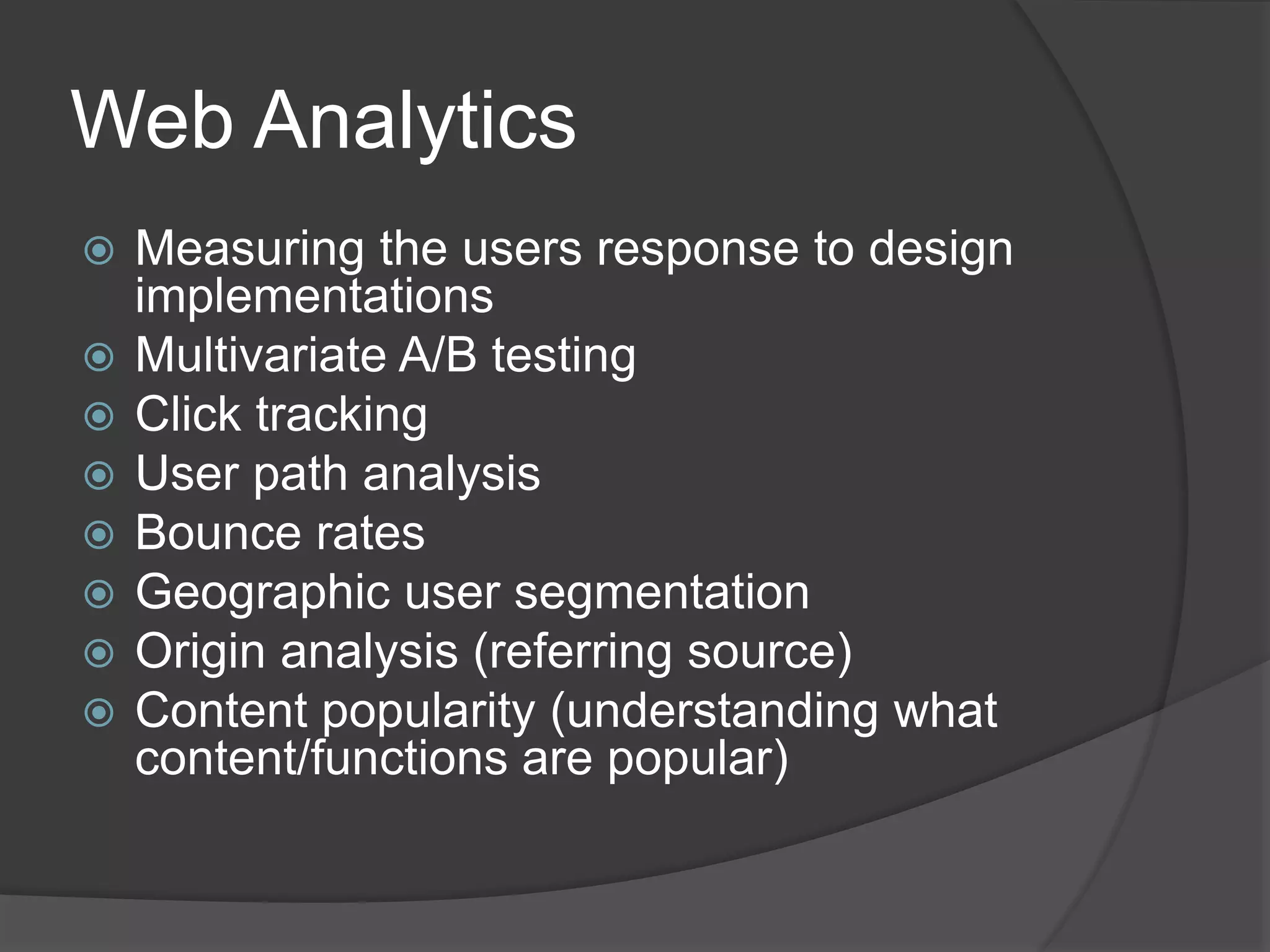 Web Analytics

Measuring the users response to design implementations
Multivariate A/B testing
Click tracking
User path analysis
Bounce rates
Geographic user segmentation
Origin analysis (referring source)
Content popularity (understanding what content/functions are popular)